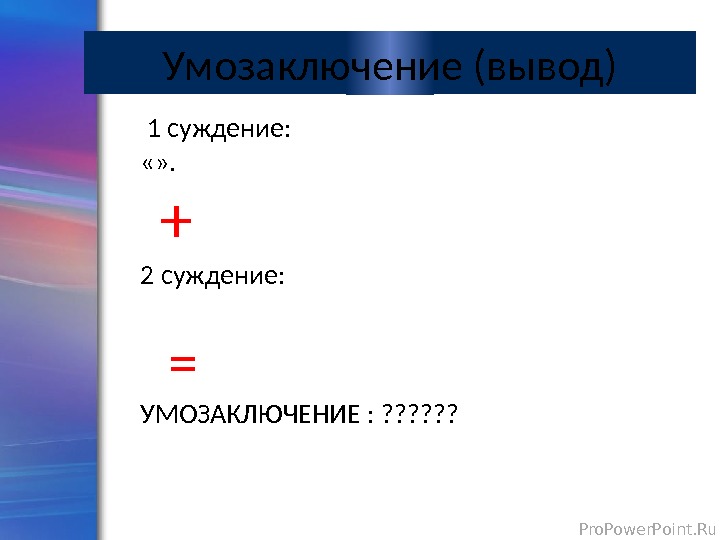 Умозаключение (вывод)

1 суждение:
«».

+

2 суждение:

=

УМОЗАКЛЮЧЕНИЕ : ??????

ProPowerPoint.Ru